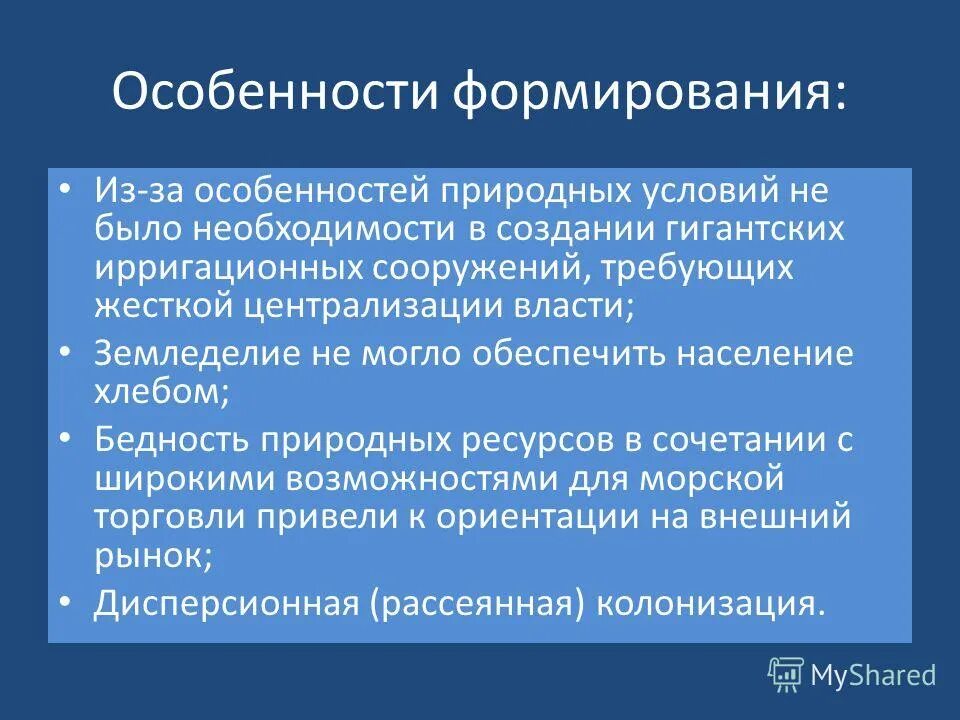 Особенности формирования:

• Из-за особенностей природных условий не было необходимости в создании гигантских ирригационных сооружений, требующих жесткой централизации власти;
• Земледелие не могло обеспечить население хлебом;
• Бедность природных ресурсов в сочетании с широкими возможностями для морской торговли привели к ориентации на внешний рынок;
• Дисперсионная (рассеянная) колонизация.

MyShared